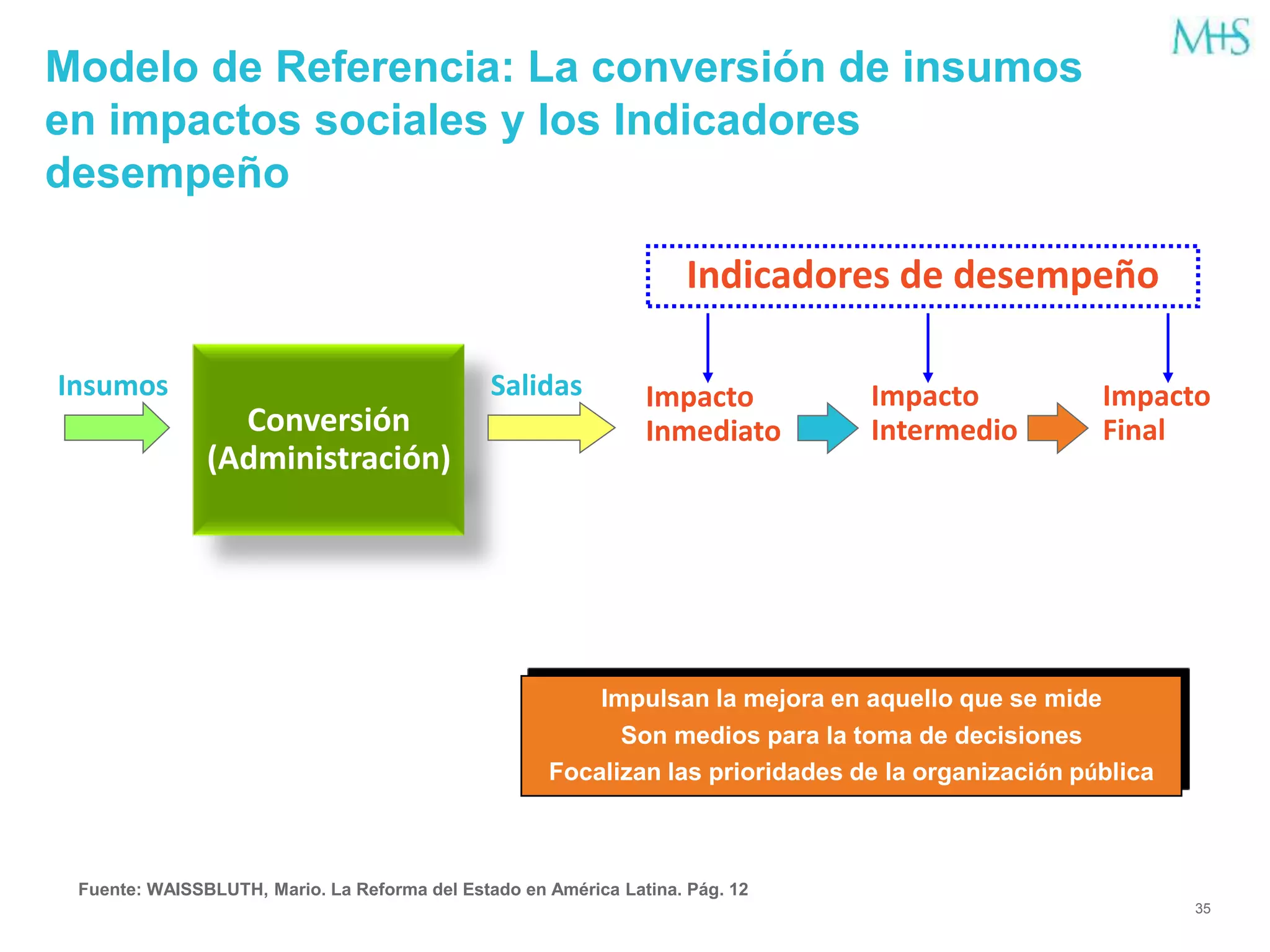 M+S

Modelo de Referencia: La conversión de insumos en impactos sociales y los Indicadores desempeño

Indicadores de desempeño

Insumos

Conversión (Administración)

Salidas

Impacto Inmediato

Impacto Intermedio

Impacto Final

Impulsan la mejora en aquello que se mide
Son medios para la toma de decisiones
Focalizan las prioridades de la organización pública

Fuente: WAISSBLUTH, Mario. La Reforma del Estado en América Latina. Pág. 12

35